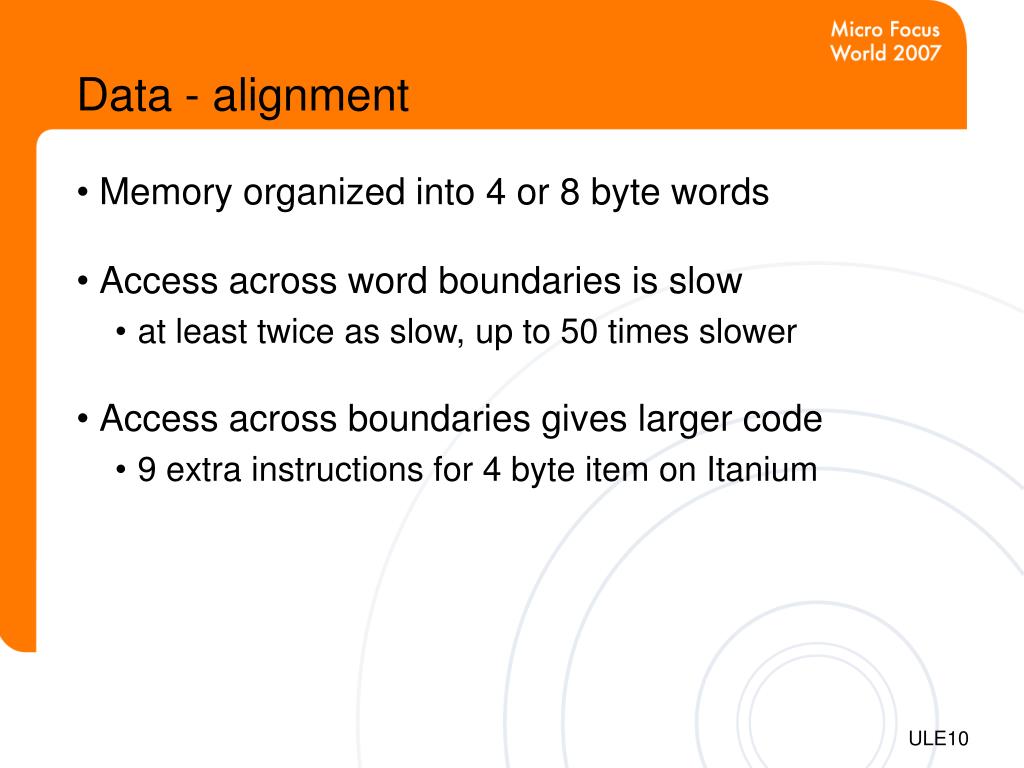 Micro Focus World 2007

Data - alignment

• Memory organized into 4 or 8 byte words

• Access across word boundaries is slow
  • at least twice as slow, up to 50 times slower

• Access across boundaries gives larger code
  • 9 extra instructions for 4 byte item on Itanium

ULE10